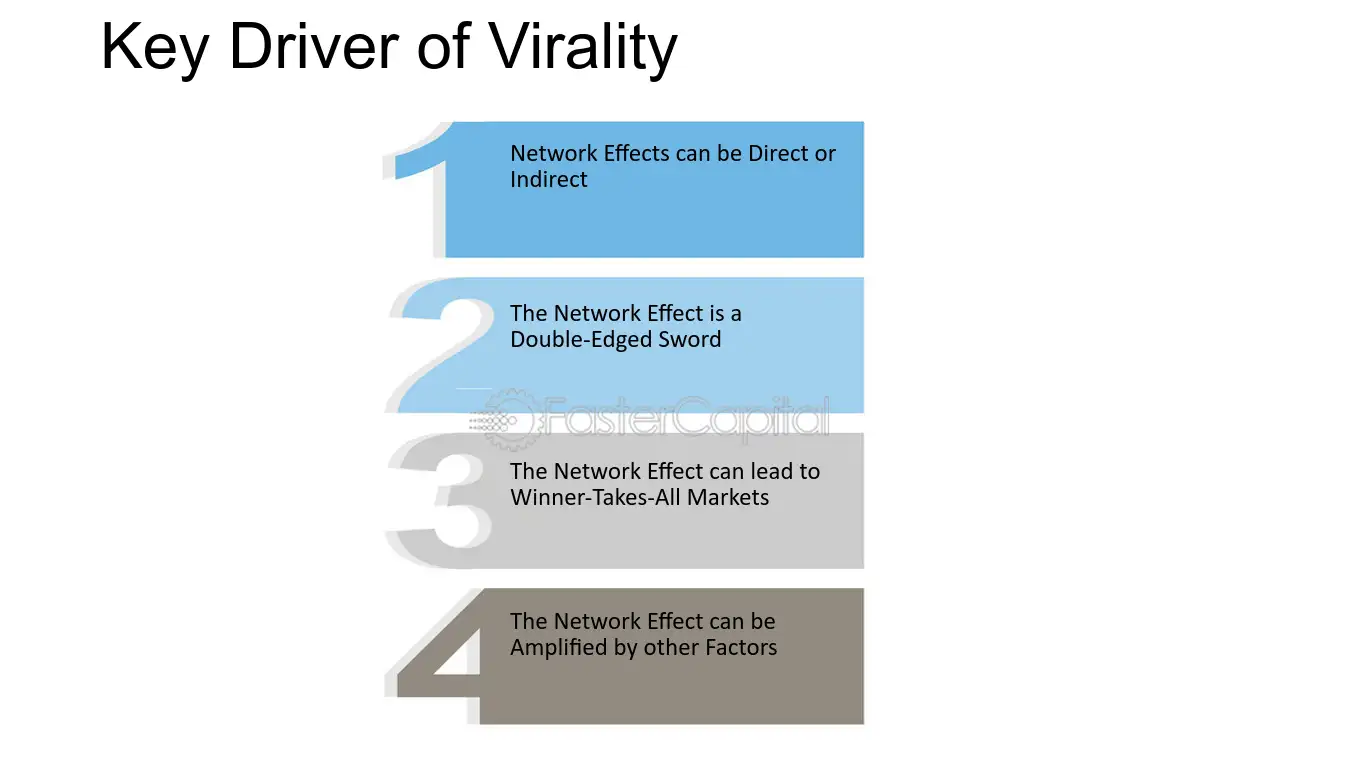 Key Driver of Virality

1
Network Effects can be Direct or Indirect

2
The Network Effect is a Double-Edged Sword

3
The Network Effect can lead to Winner-Takes-All Markets

4
The Network Effect can be Amplified by other Factors

FasterCapital